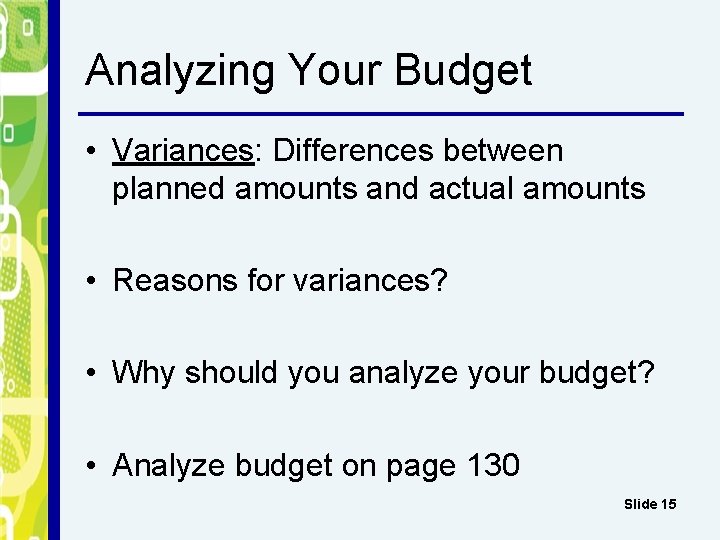 Analyzing Your Budget

• Variances: Differences between planned amounts and actual amounts

• Reasons for variances?

• Why should you analyze your budget?

• Analyze budget on page 130

Slide 15